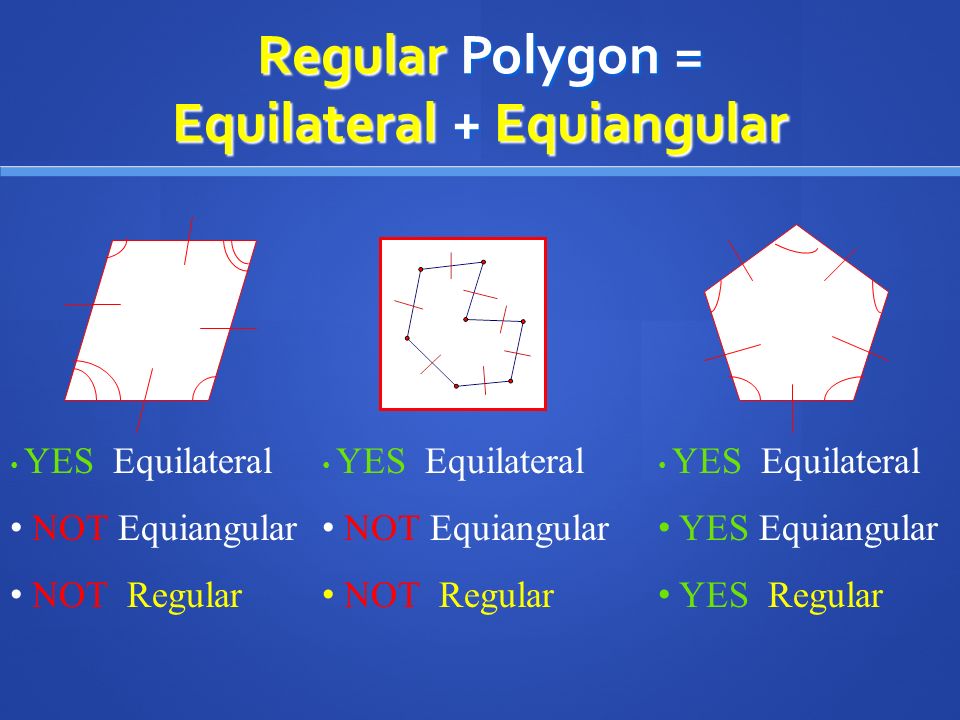 Regular Polygon =
Equilateral + Equiangular

• YES Equilateral
• NOT Equiangular
• NOT Regular

• YES Equilateral
• NOT Equiangular
• NOT Regular

• YES Equilateral
• YES Equiangular
• YES Regular